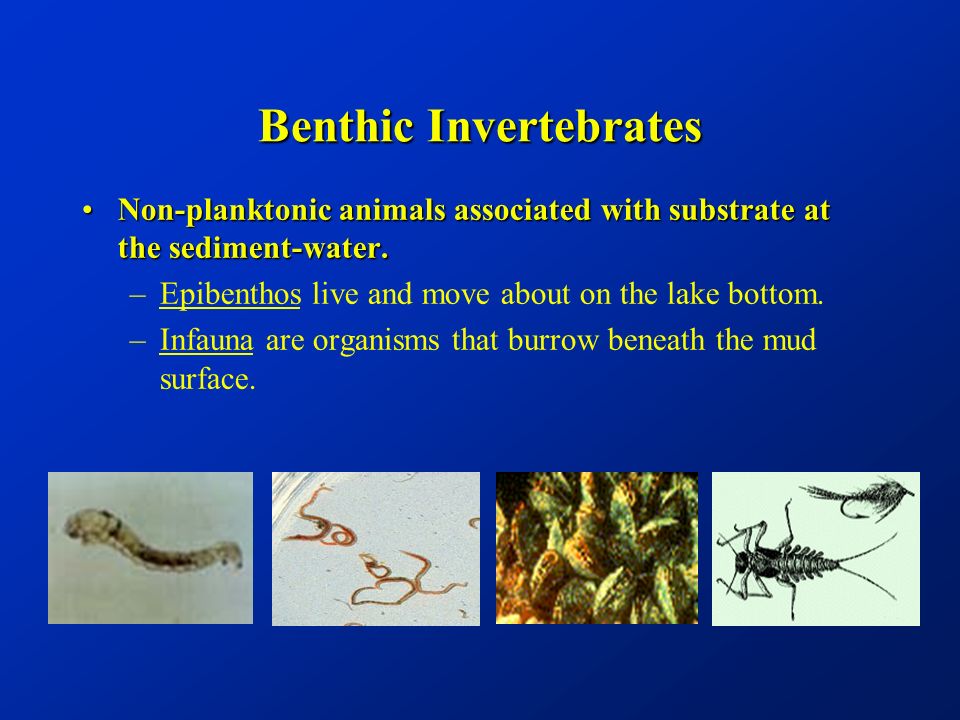 Benthic Invertebrates

• Non-planktonic animals associated with substrate at the sediment-water.

– Epibenthos live and move about on the lake bottom.

– Infauna are organisms that burrow beneath the mud surface.